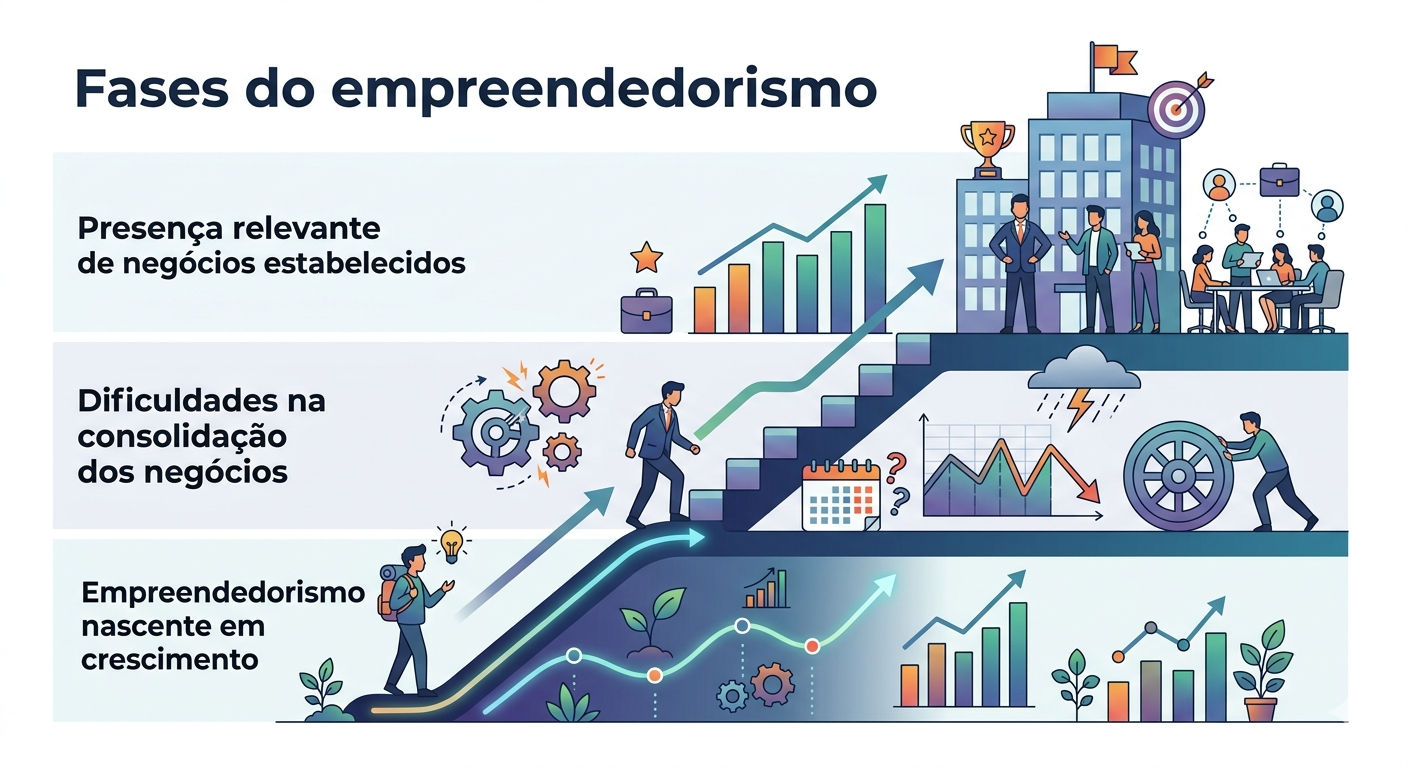 Fases do empreendedorismo

Presença relevante de negócios estabelecidos

Dificuldades na consolidação dos negócios

Empreendedorismo nascente em crescimento